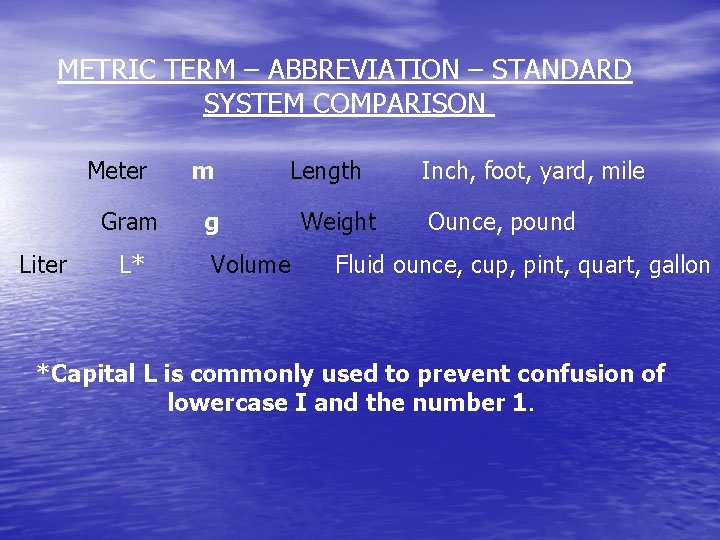 METRIC TERM – ABBREVIATION – STANDARD SYSTEM COMPARISON

Meter m Length Inch, foot, yard, mile

Gram g Weight Ounce, pound

Liter L* Volume Fluid ounce, cup, pint, quart, gallon

*Capital L is commonly used to prevent confusion of lowercase l and the number 1.